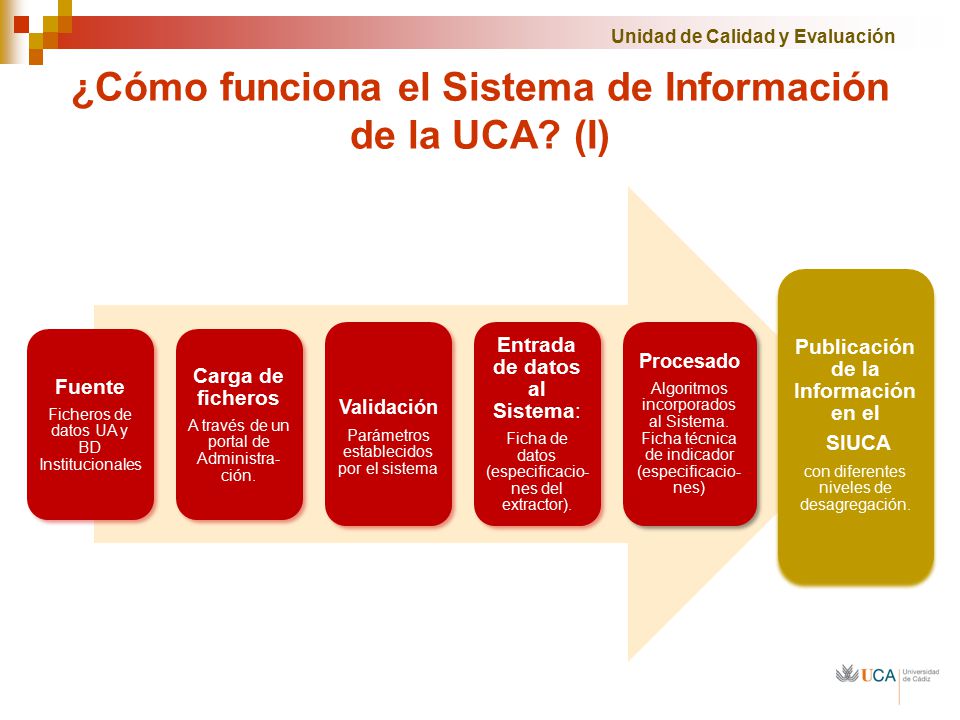 Unidad de Calidad y Evaluación

¿Cómo funciona el Sistema de Información de la UCA? (I)

Fuente
Ficheros de datos UA y BD Institucionales

Carga de ficheros
A través de un portal de Administración.

Validación
Parámetros establecidos por el sistema

Entrada de datos al Sistema:
Ficha de datos (especificaciones del extractor).

Procesado
Algoritmos incorporados al Sistema. Ficha técnica de indicador (especificaciones)

Publicación de la Información en el SIUCA
con diferentes niveles de desagregación.

UCA Universidad de Cádiz